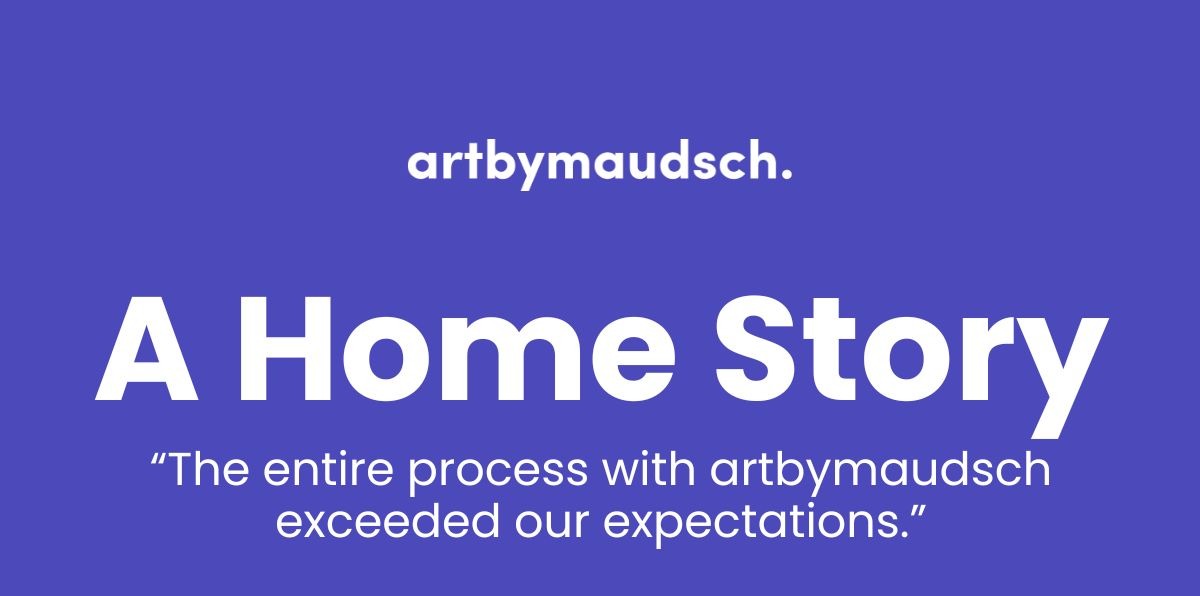 artbymaudsch.

A Home Story

“The entire process with artbymaudsch exceeded our expectations.”